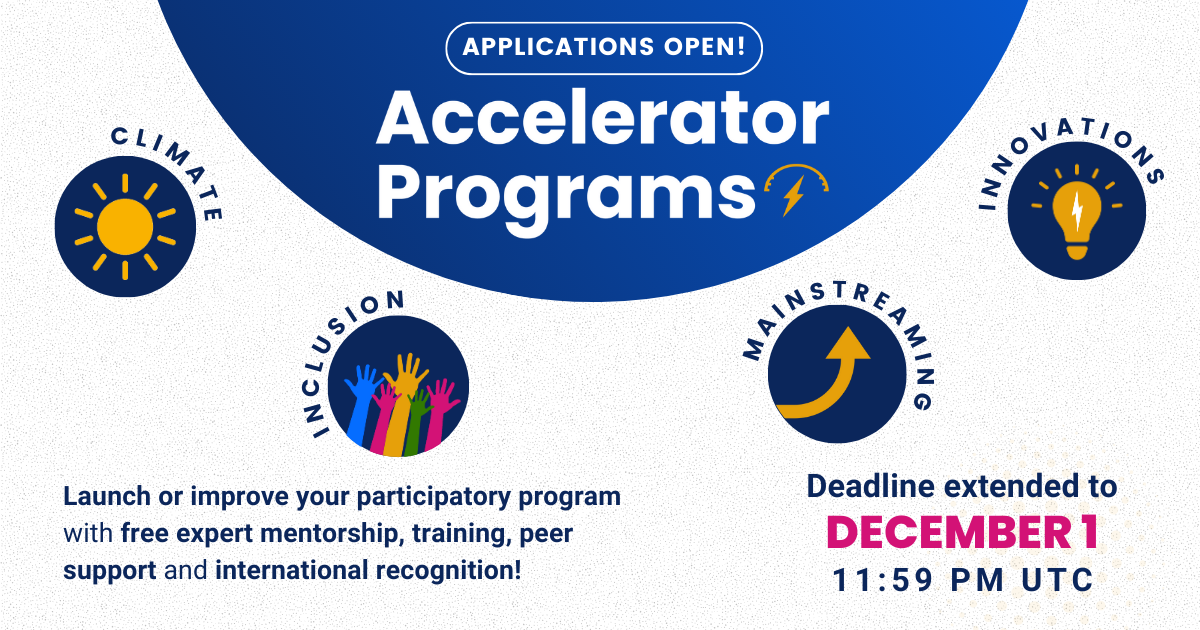 APPLICATIONS OPEN!

Accelerator Programs

CLIMATE

INNOVATIONS

INCLUSION

MAINSTREAMING

Launch or improve your participatory program with free expert mentorship, training, peer support and international recognition!

Deadline extended to
DECEMBER 1
11:59 PM UTC